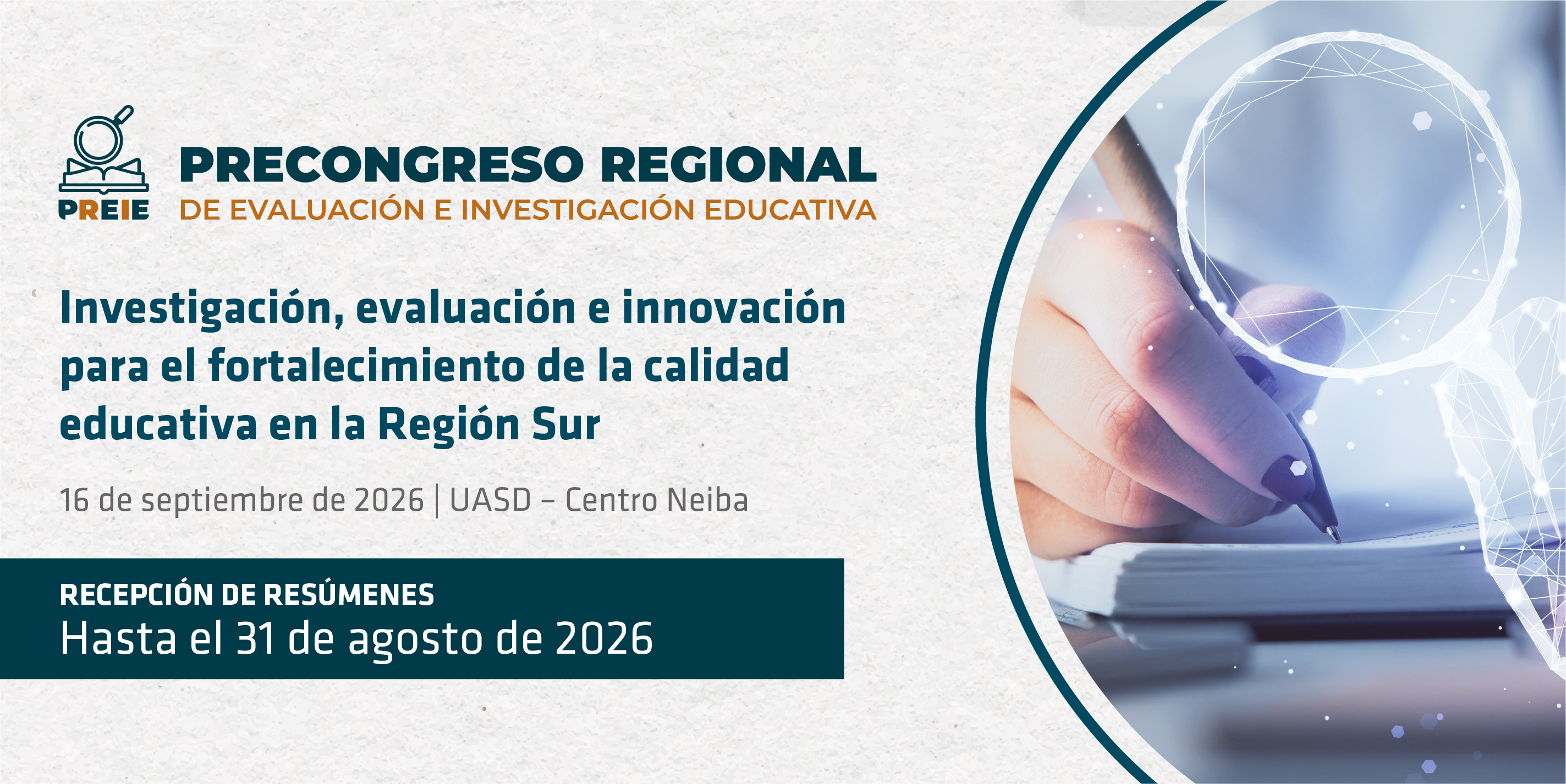 PREIE

PRECONGRESO REGIONAL
DE EVALUACIÓN E INVESTIGACIÓN EDUCATIVA

Investigación, evaluación e innovación para el fortalecimiento de la calidad educativa en la Región Sur

16 de septiembre de 2026 | UASD – Centro Neiba

RECEPCIÓN DE RESÚMENES
Hasta el 31 de agosto de 2026